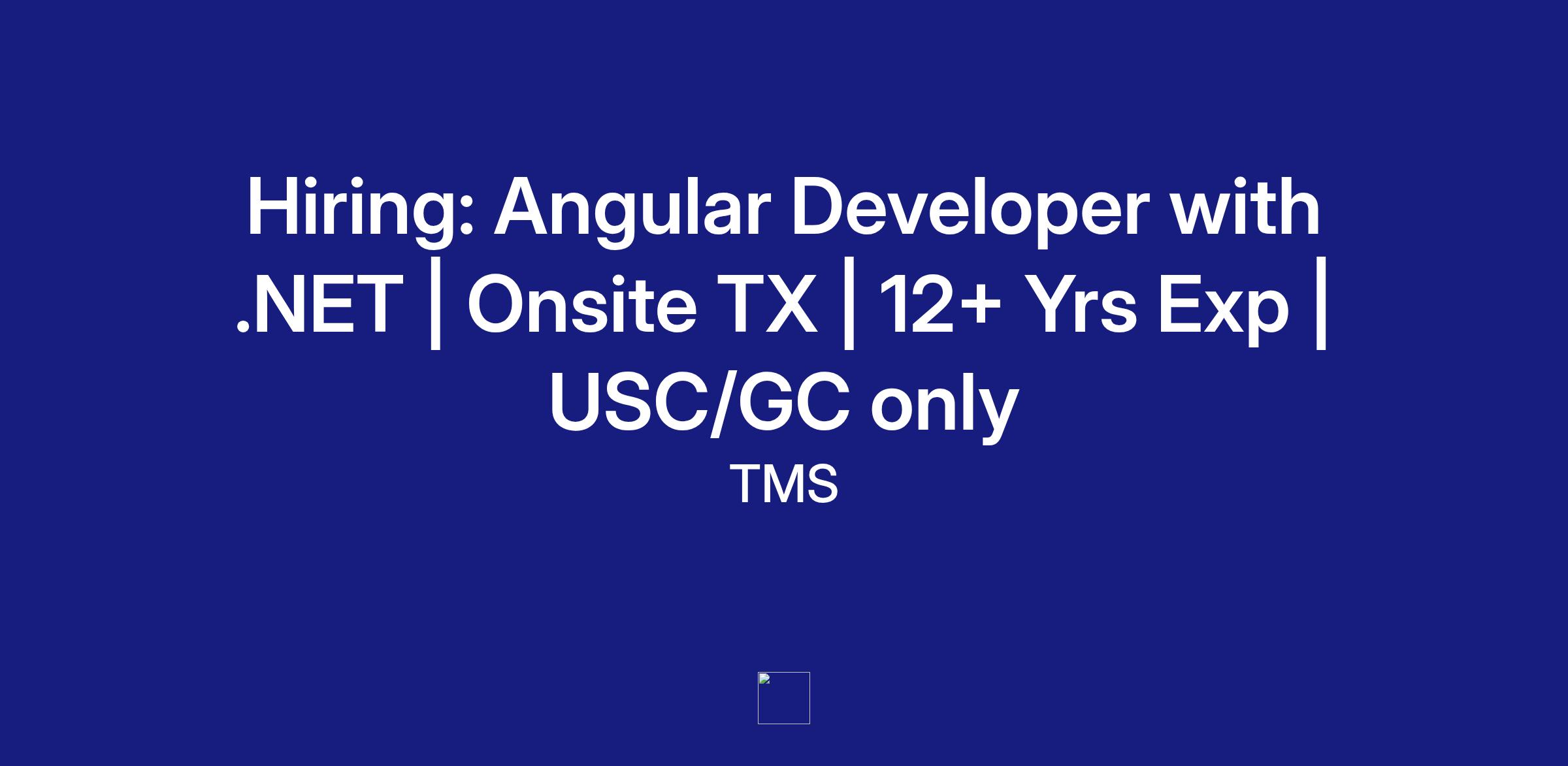 Hiring: Angular Developer with .NET | Onsite TX | 12+ Yrs Exp | USC/GC only

TMS